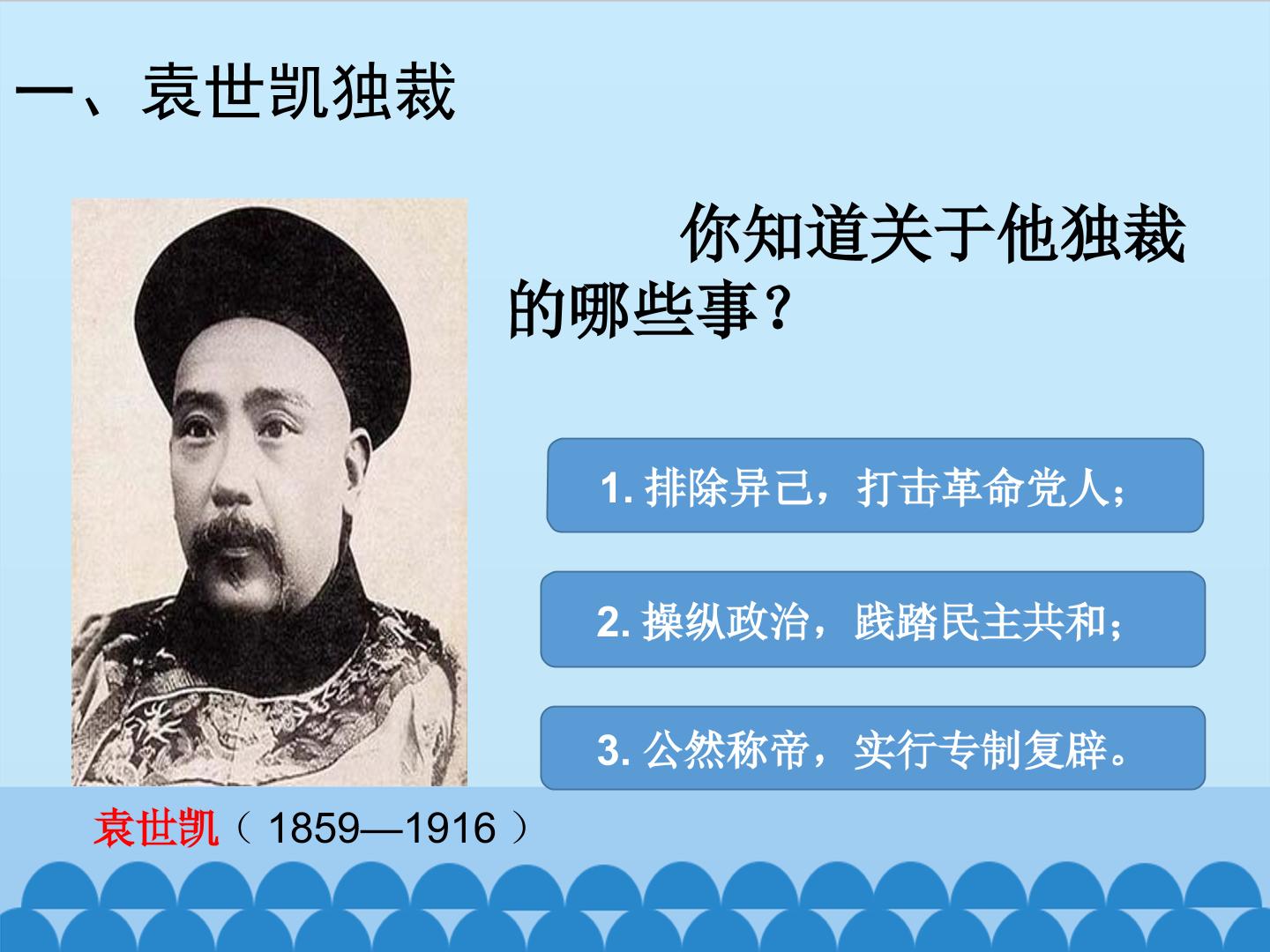 一、袁世凯独裁

你知道关于他独裁的哪些事？

1. 排除异己，打击革命党人；

2. 操纵政治，践踏民主共和；

3. 公然称帝，实行专制复辟。

袁世凯（ 1859—1916 ）